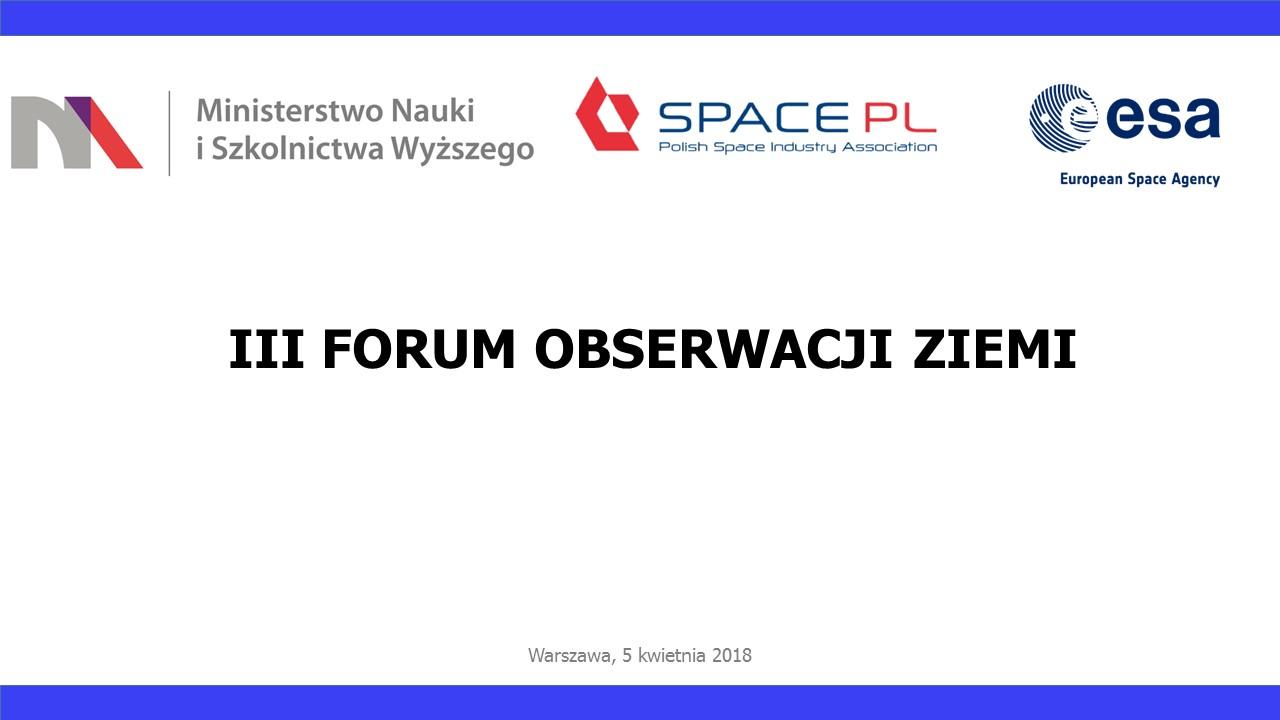 Ministerstwo Nauki i Szkolnictwa Wyższego

SPACE PL
Polish Space Industry Association

esa
European Space Agency

III FORUM OBSERWACJI ZIEMI

Warszawa, 5 kwietnia 2018